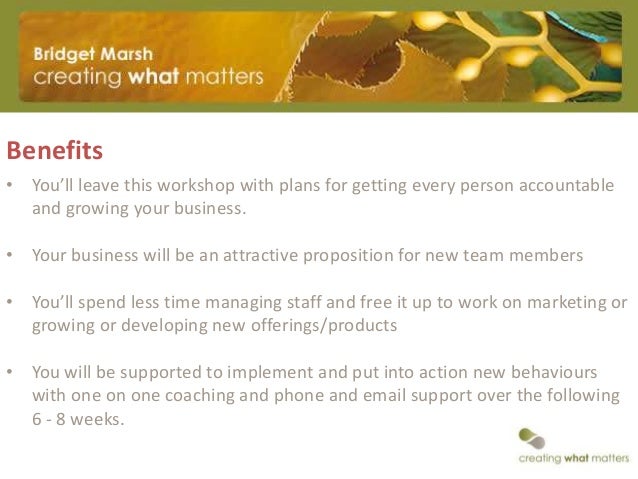 Bridget Marsh
creating what matters

Benefits

• You'll leave this workshop with plans for getting every person accountable and growing your business.

• Your business will be an attractive proposition for new team members

• You'll spend less time managing staff and free it up to work on marketing or growing or developing new offerings/products

• You will be supported to implement and put into action new behaviours with one on one coaching and phone and email support over the following 6 - 8 weeks.

creating what matters